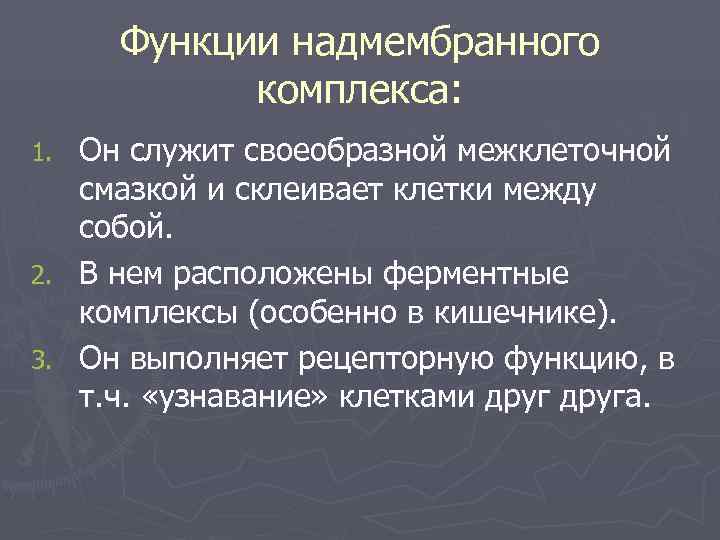 Функции надмембранного комплекса:

1. Он служит своеобразной межклеточной смазкой и склеивает клетки между собой.
2. В нем расположены ферментные комплексы (особенно в кишечнике).
3. Он выполняет рецепторную функцию, в т.ч. «узнавание» клетками друг друга.